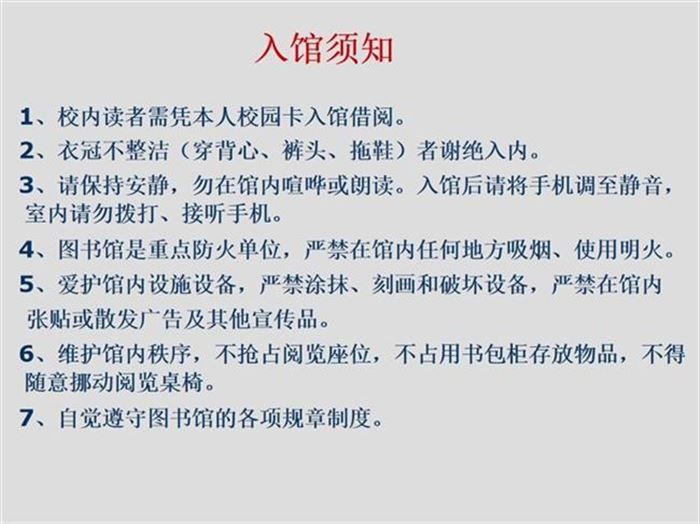 入馆须知

1、校内读者需凭本人校园卡入馆借阅。

2、衣冠不整洁（穿背心、裤头、拖鞋）者谢绝入内。

3、请保持安静，勿在馆内喧哗或朗读。入馆后请将手机调至静音，室内请勿拨打、接听手机。

4、图书馆是重点防火单位，严禁在馆内任何地方吸烟、使用明火。

5、爱护馆内设施设备，严禁涂抹、刻画和破坏设备，严禁在馆内张贴或散发广告及其他宣传品。

6、维护馆内秩序，不抢占阅览座位，不占用书包柜存放物品，不得随意挪动阅览桌椅。

7、自觉遵守图书馆的各项规章制度。